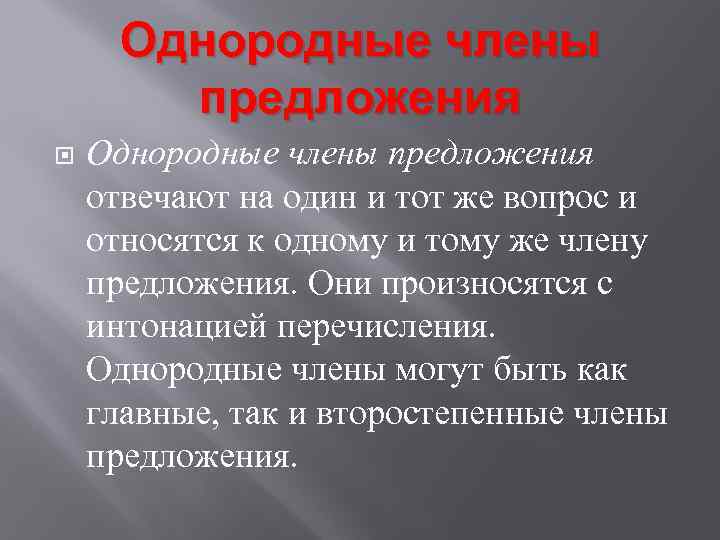 Однородные члены предложения

Однородные члены предложения отвечают на один и тот же вопрос и относятся к одному и тому же члену предложения. Они произносятся с интонацией перечисления. Однородные члены могут быть как главные, так и второстепенные члены предложения.